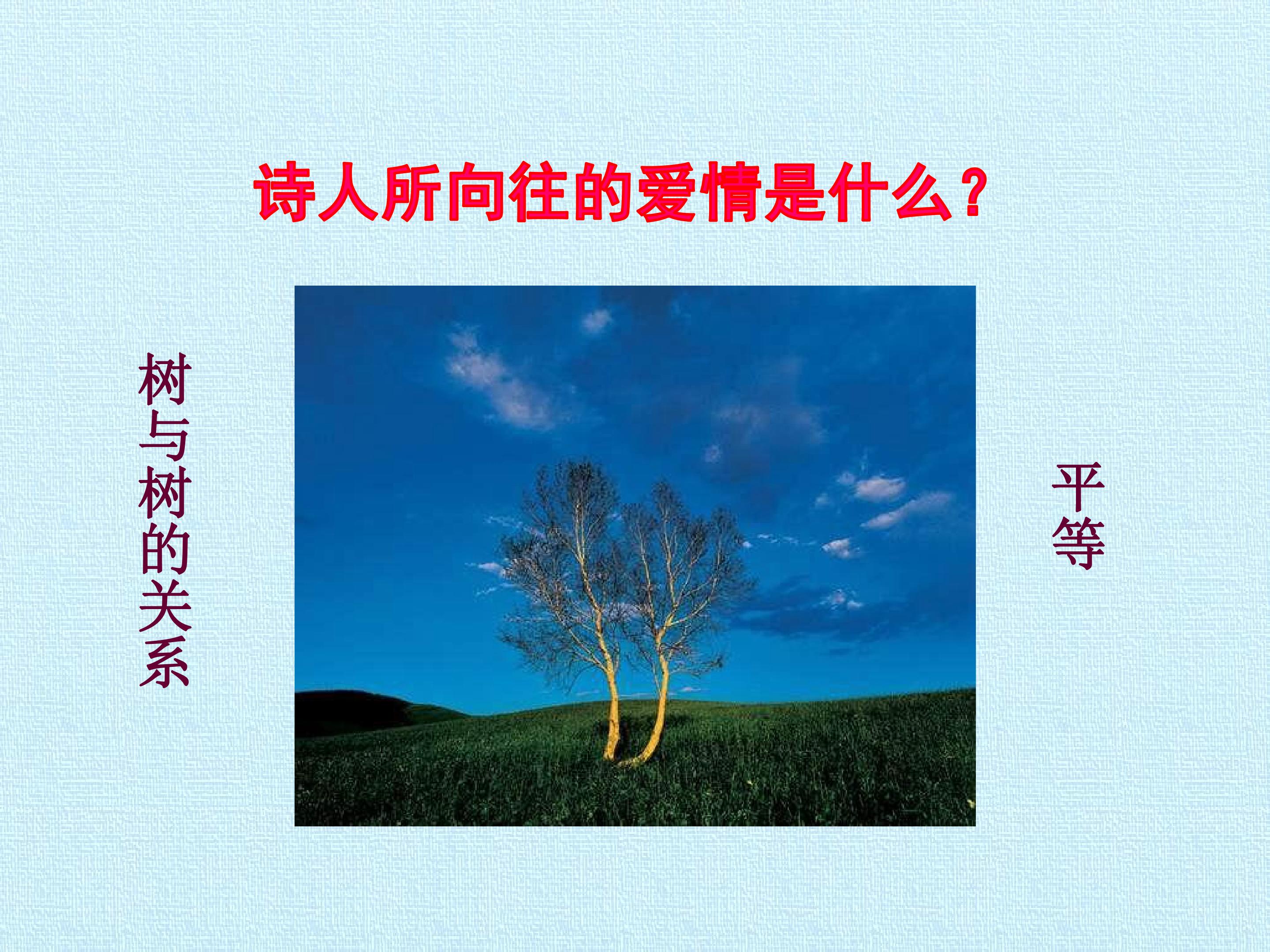 诗人所向往的爱情是什么？

树与树的关系

平等